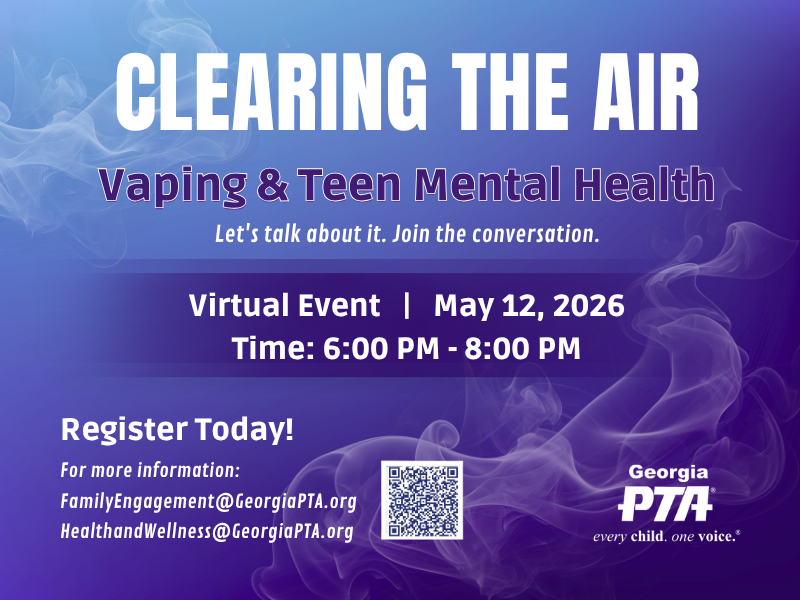 CLEARING THE AIR

Vaping & Teen Mental Health

Let's talk about it. Join the conversation.

Virtual Event | May 12, 2026
Time: 6:00 PM - 8:00 PM

Register Today!

For more information:
FamilyEngagement@GeorgiaPTA.org
HealthandWellness@GeorgiaPTA.org

Georgia
PTA®
every child. one voice.®